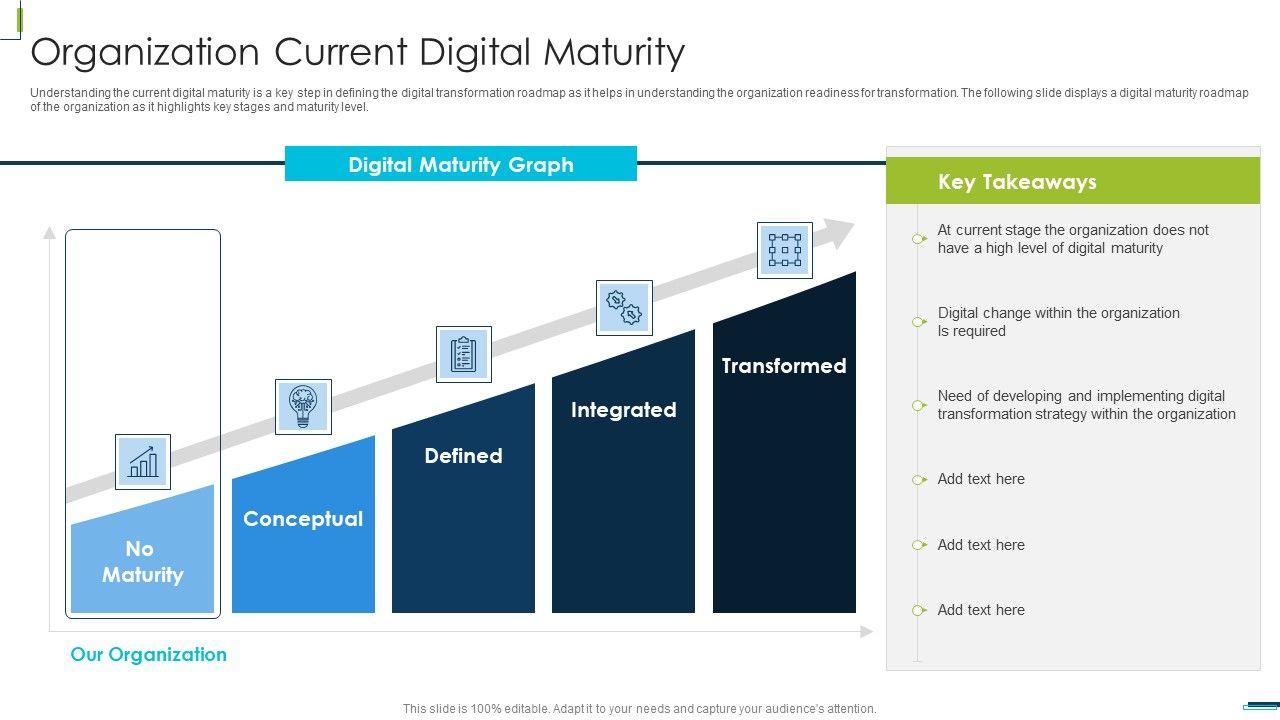 Organization Current Digital Maturity

Understanding the current digital maturity is a key step in defining the digital transformation roadmap as it helps in understanding the organization readiness for transformation. The following slide displays a digital maturity roadmap of the organization as it highlights key stages and maturity level.

Digital Maturity Graph

No Maturity

Conceptual

Defined

Integrated

Transformed

Our Organization

Key Takeaways

At current stage the organization does not have a high level of digital maturity

Digital change within the organization Is required

Need of developing and implementing digital transformation strategy within the organization

Add text here

Add text here

Add text here

This slide is 100% editable. Adapt it to your needs and capture your audience's attention.